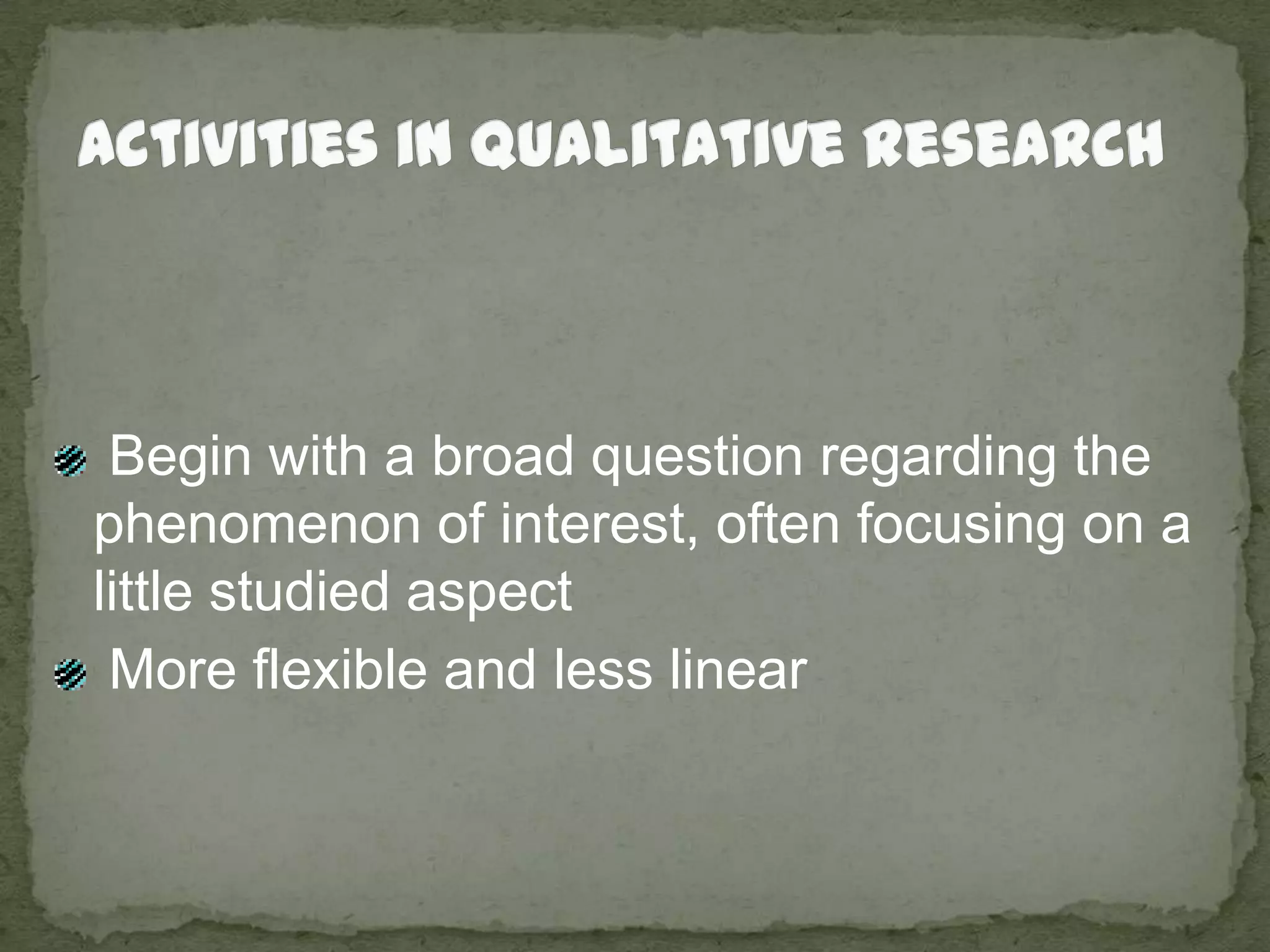 ACTIVITIES IN QUALITATIVE RESEARCH

Begin with a broad question regarding the phenomenon of interest, often focusing on a little studied aspect

More flexible and less linear